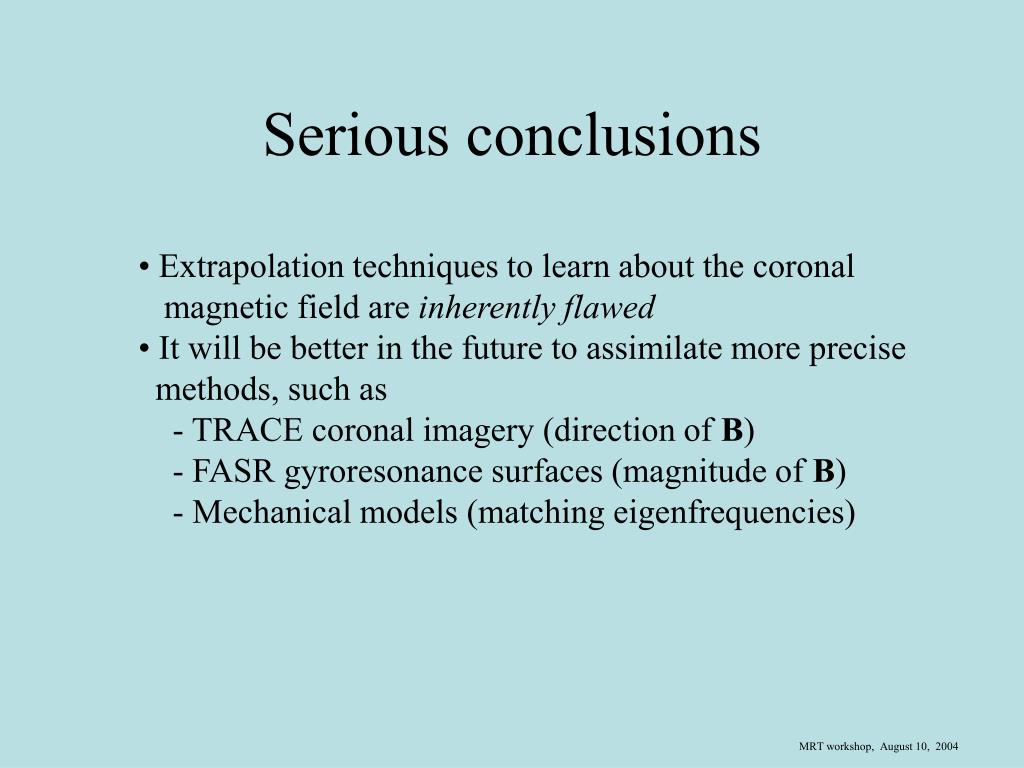 Serious conclusions

• Extrapolation techniques to learn about the coronal magnetic field are inherently flawed
• It will be better in the future to assimilate more precise methods, such as
- TRACE coronal imagery (direction of B)
- FASR gyroresonance surfaces (magnitude of B)
- Mechanical models (matching eigenfrequencies)

MRT workshop, August 10, 2004